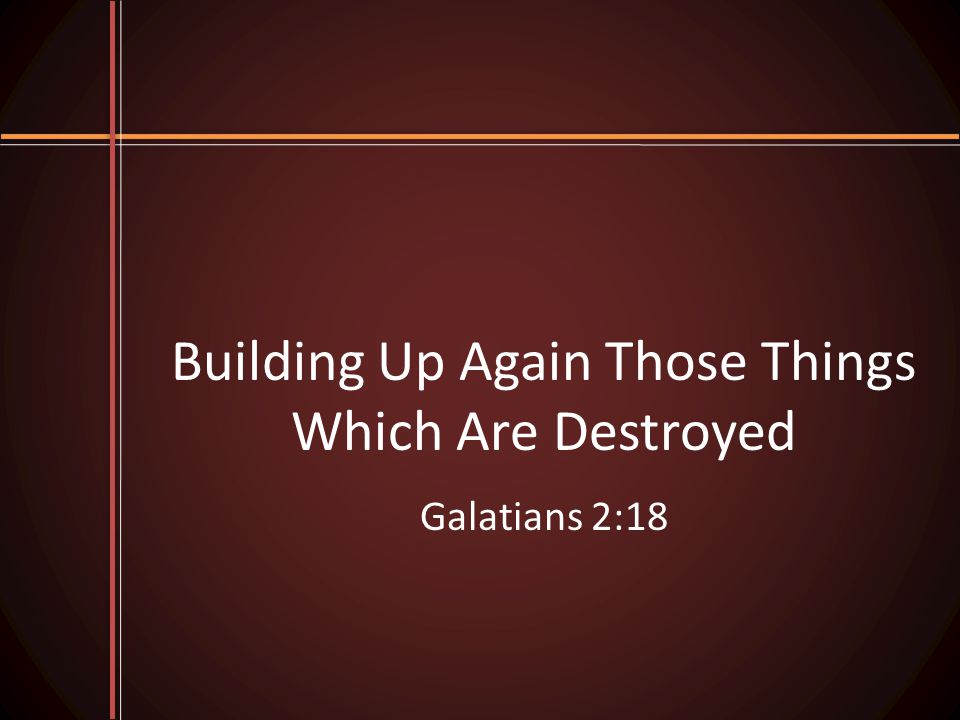 Building Up Again Those Things Which Are Destroyed

Galatians 2:18